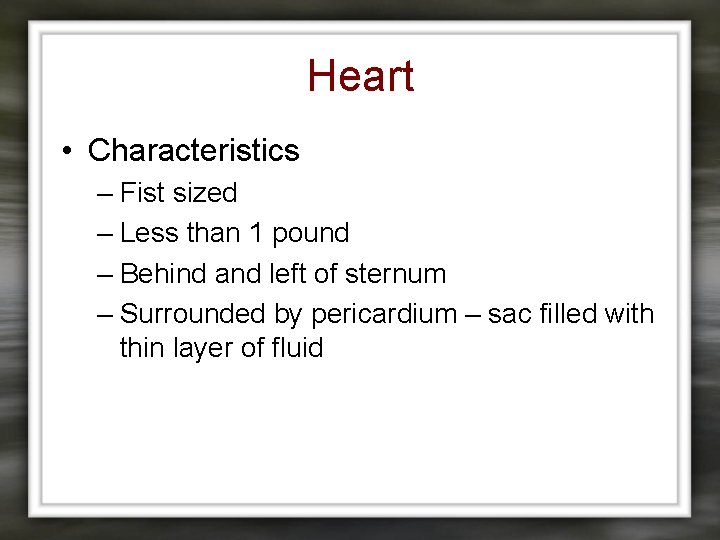 Heart

• Characteristics
– Fist sized
– Less than 1 pound
– Behind and left of sternum
– Surrounded by pericardium – sac filled with thin layer of fluid